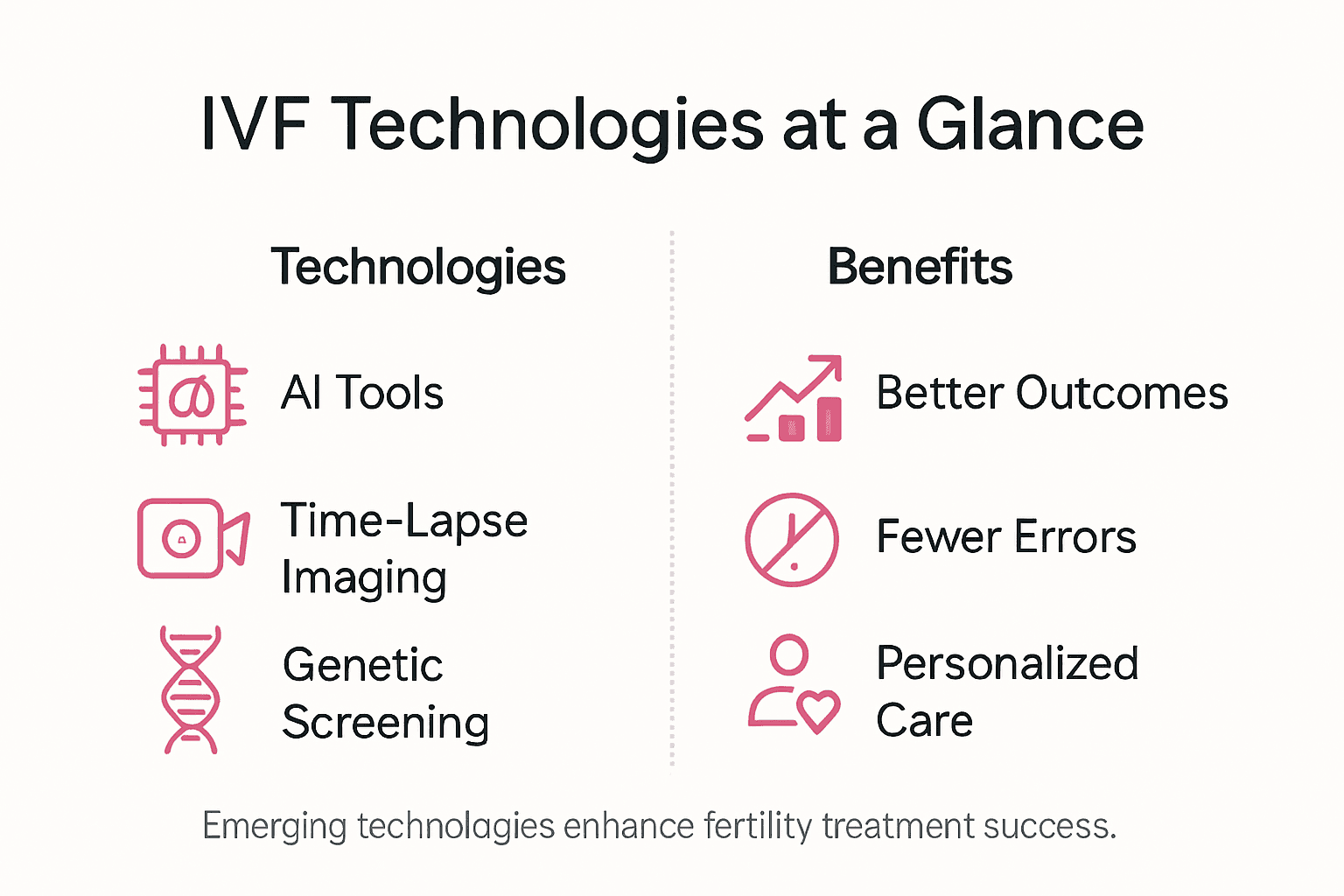 IVF Technologies at a Glance

Technologies

AI Tools

Time-Lapse Imaging

Genetic Screening

Benefits

Better Outcomes

Fewer Errors

Personalized Care

Emerging technologies enhance fertility treatment success.